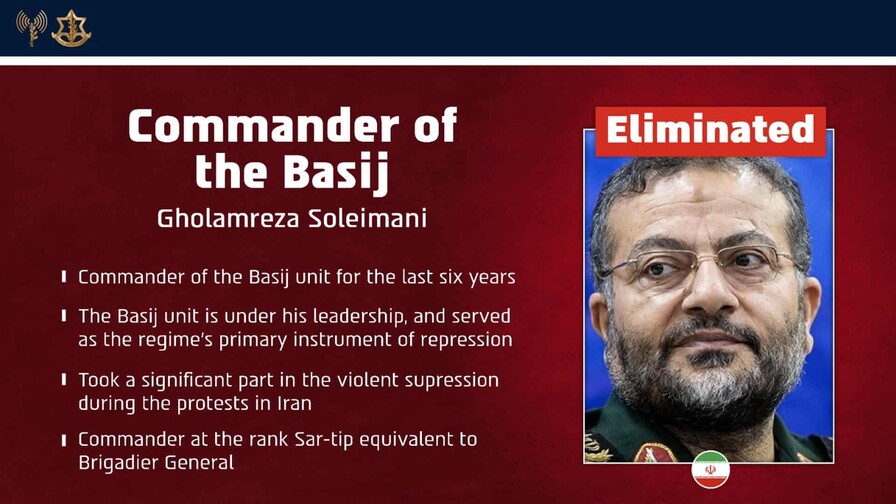 Commander of the Basij

Gholamreza Soleimani

Commander of the Basij unit for the last six years

The Basij unit is under his leadership, and served as the regime's primary instrument of repression

Took a significant part in the violent supression during the protests in Iran

Commander at the rank Sar-tip equivalent to Brigadier General

Eliminated